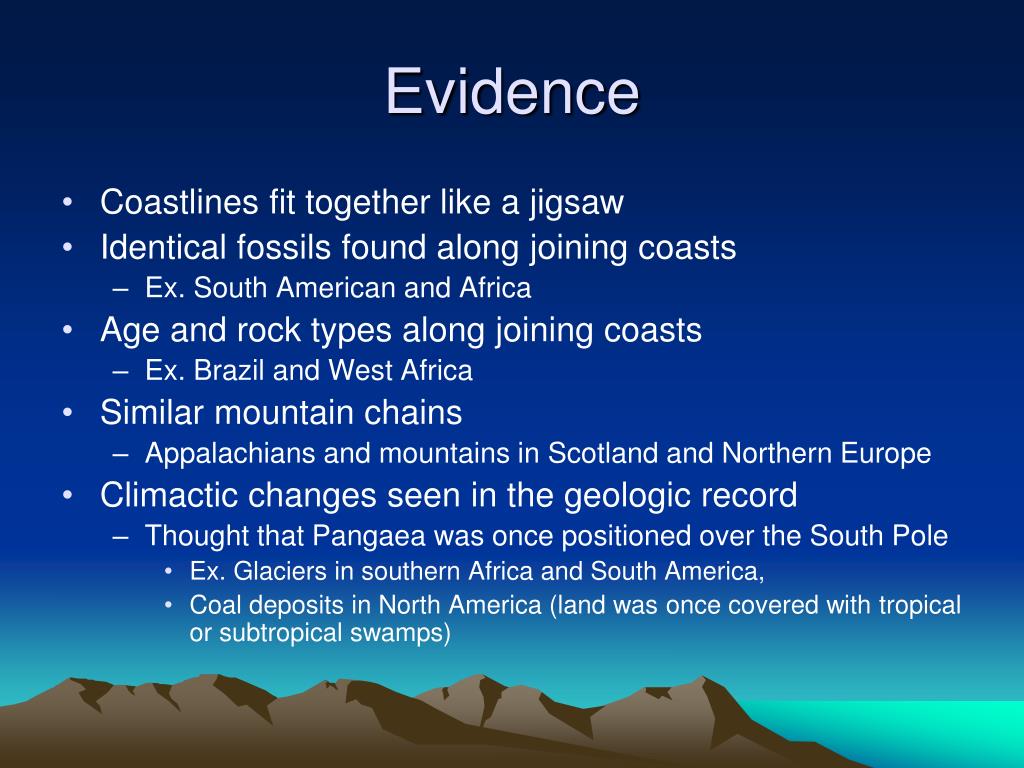 Evidence

• Coastlines fit together like a jigsaw
• Identical fossils found along joining coasts
– Ex. South American and Africa
• Age and rock types along joining coasts
– Ex. Brazil and West Africa
• Similar mountain chains
– Appalachians and mountains in Scotland and Northern Europe
• Climactic changes seen in the geologic record
– Thought that Pangaea was once positioned over the South Pole
• Ex. Glaciers in southern Africa and South America,
• Coal deposits in North America (land was once covered with tropical or subtropical swamps)